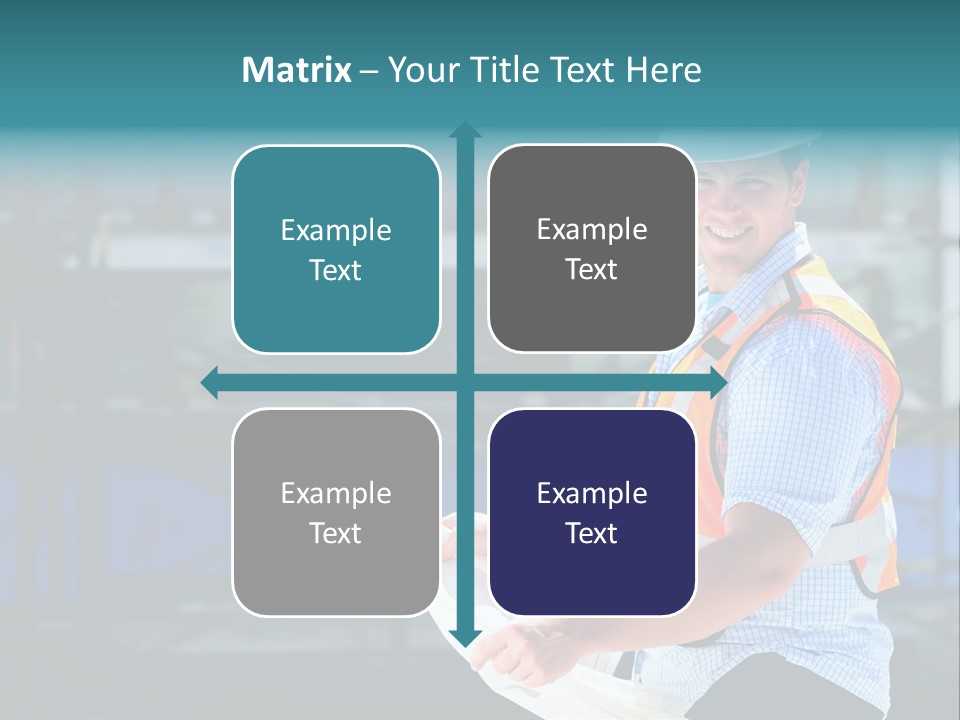 Matrix – Your Title Text Here

Example Text

Example Text

Example Text

Example Text